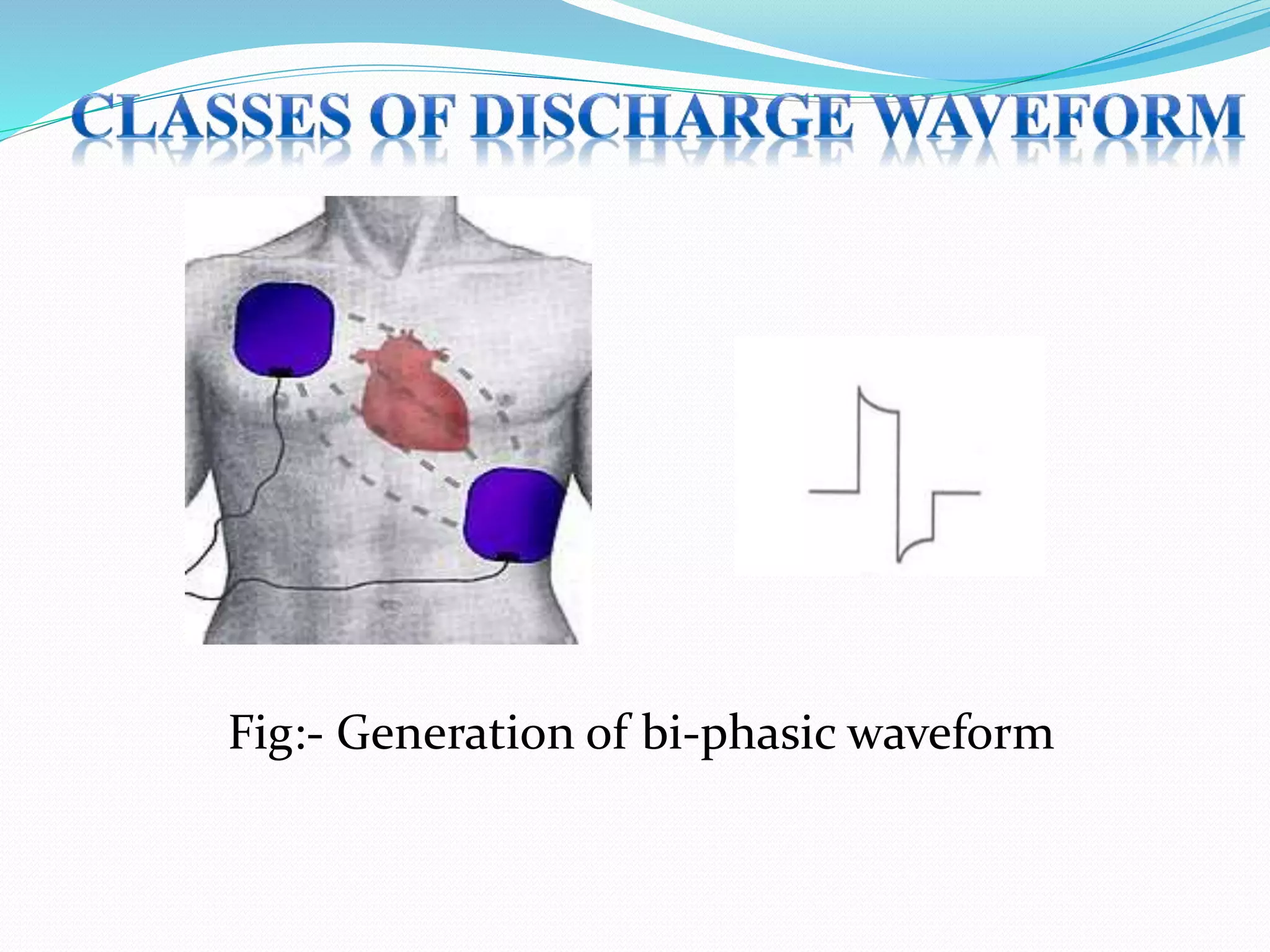 CLASSES OF DISCHARGE WAVEFORM

Fig:- Generation of bi-phasic waveform